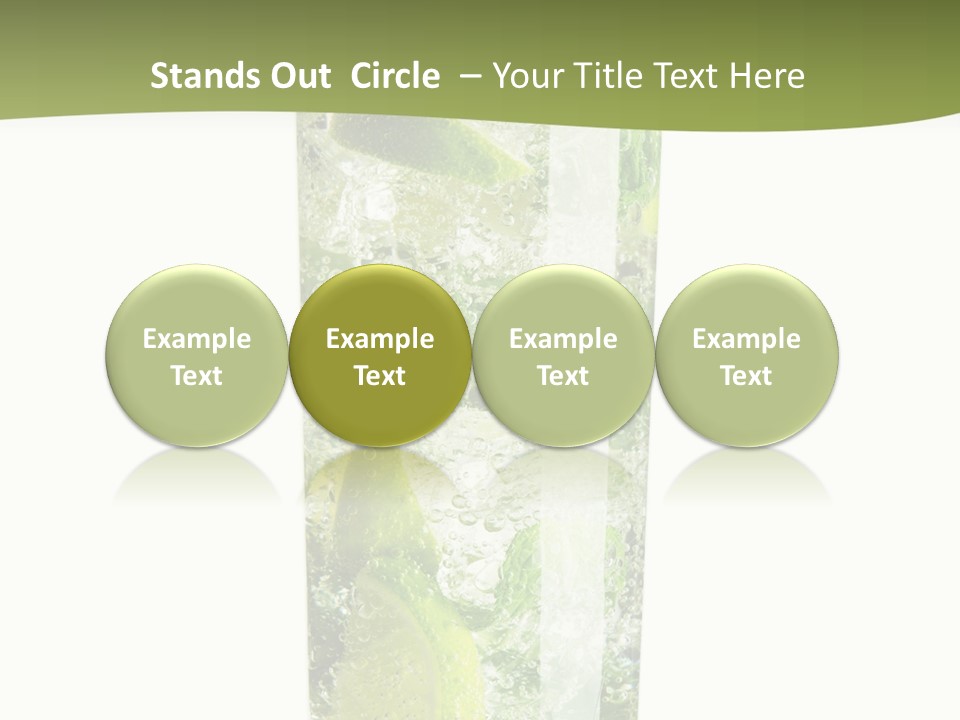 Stands Out Circle – Your Title Text Here

Example Text

Example Text

Example Text

Example Text